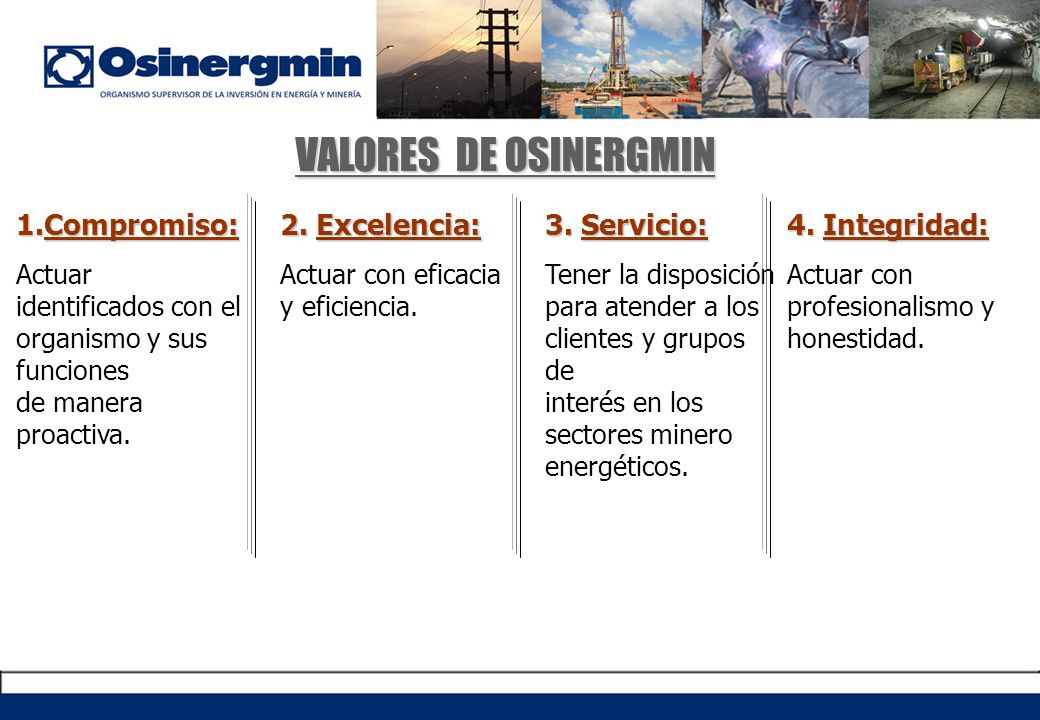 Osinergmin
ORGANISMO SUPERVISOR DE LA INVERSIÓN EN ENERGÍA Y MINERÍA

VALORES DE OSINERGMIN

1.Compromiso:

Actuar identificados con el organismo y sus funciones de manera proactiva.

2. Excelencia:

Actuar con eficacia y eficiencia.

3. Servicio:

Tener la disposición para atender a los clientes y grupos de interés en los sectores minero energéticos.

4. Integridad:

Actuar con profesionalismo y honestidad.